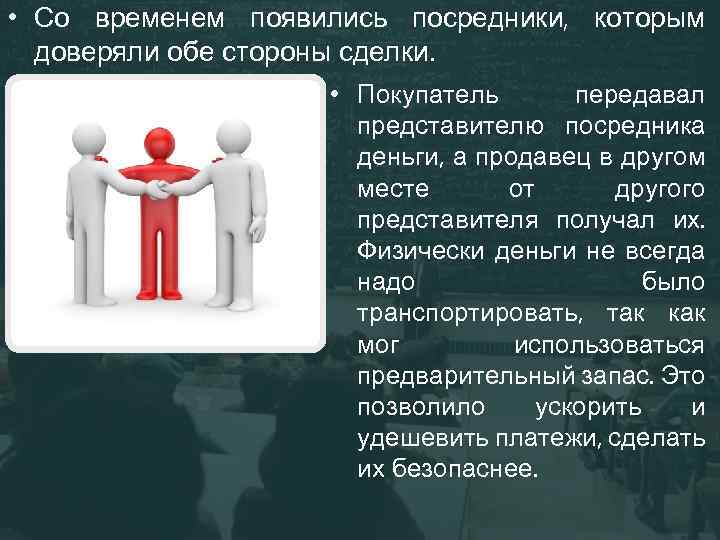 • Со временем появились посредники, которым доверяли обе стороны сделки.

• Покупатель передавал представителю посредника деньги, а продавец в другом месте от другого представителя получал их. Физически деньги не всегда надо было транспортировать, так как мог использоваться предварительный запас. Это позволило ускорить и удешевить платежи, сделать их безопаснее.